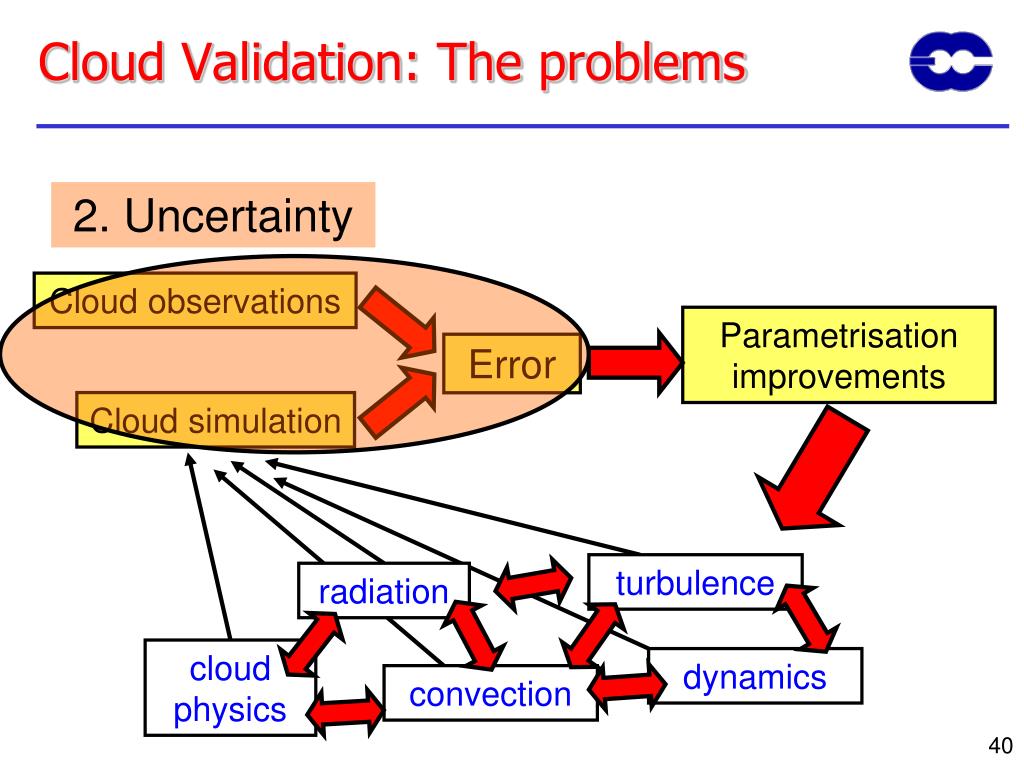 Cloud Validation: The problems

2. Uncertainty

Cloud observations

Cloud simulation

Error

Parametrisation improvements

radiation

turbulence

cloud physics

convection

dynamics

40